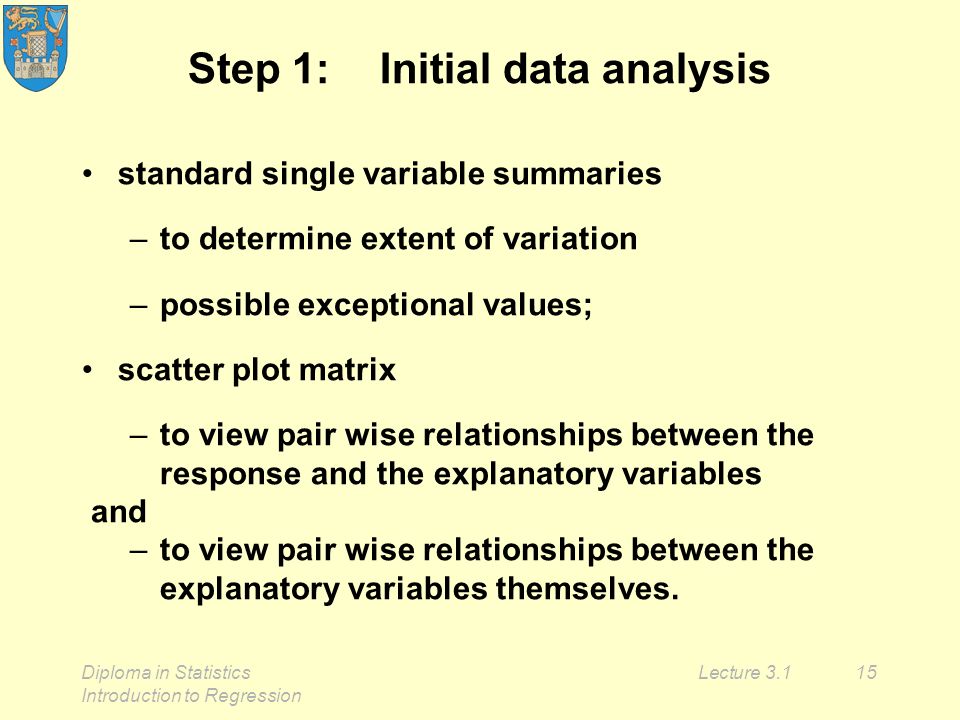 Step 1: Initial data analysis

• standard single variable summaries

– to determine extent of variation

– possible exceptional values;

• scatter plot matrix

– to view pair wise relationships between the response and the explanatory variables

and

– to view pair wise relationships between the explanatory variables themselves.

Diploma in Statistics
Introduction to Regression

Lecture 3.1

15